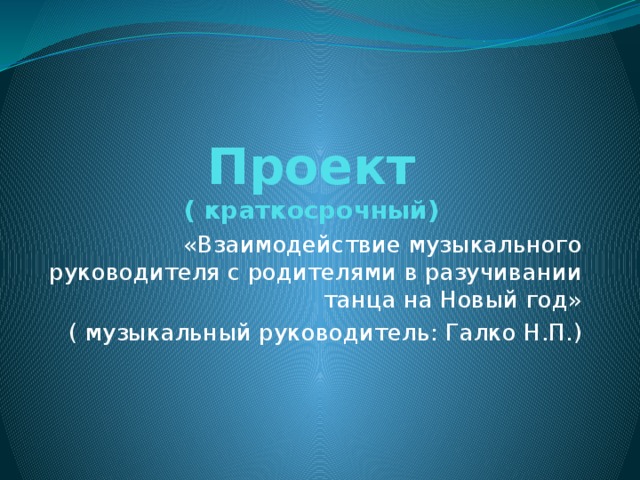 Проект
( краткосрочный)

«Взаимодействие музыкального руководителя с родителями в разучивании танца на Новый год»

( музыкальный руководитель: Галко Н.П.)